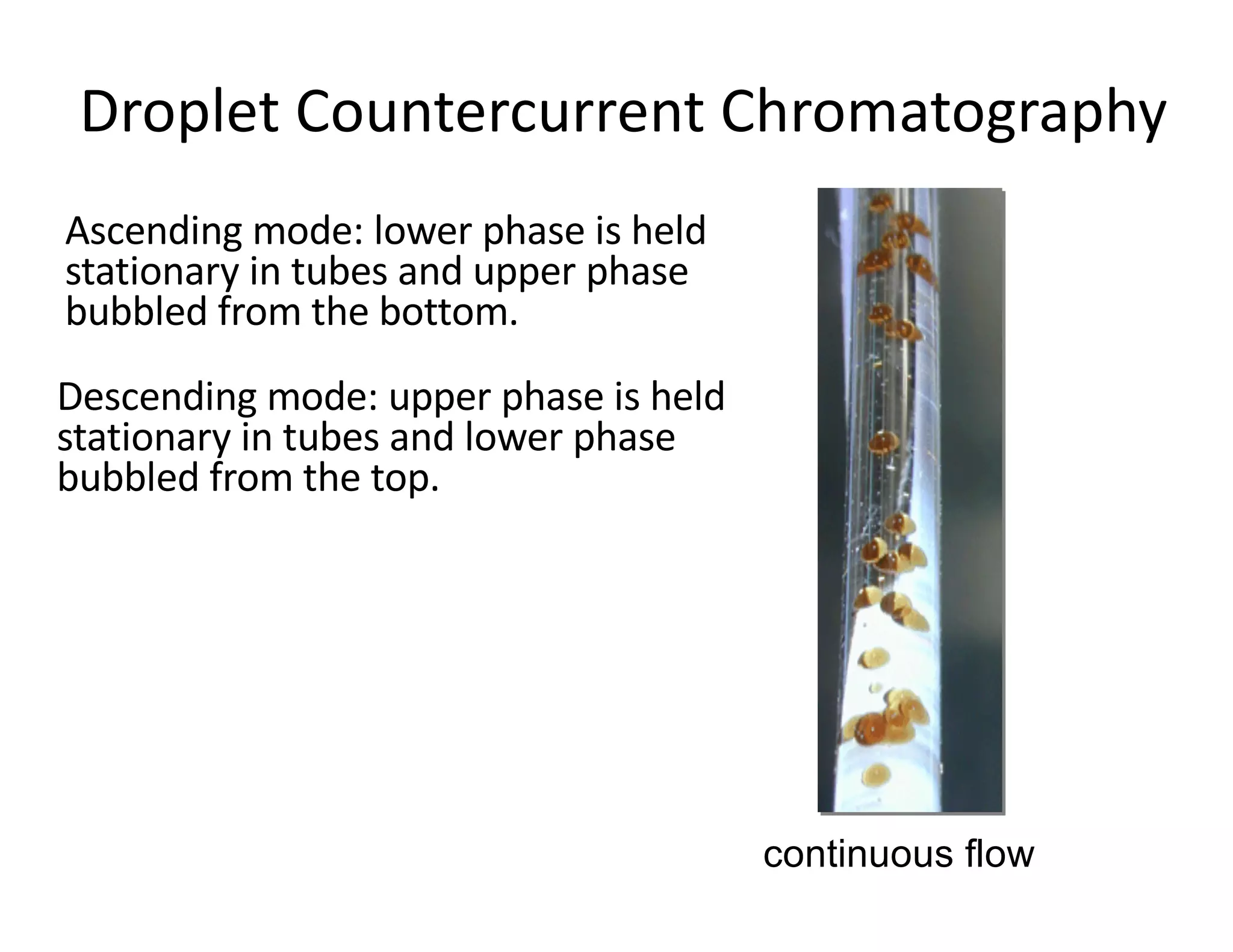 Droplet Countercurrent Chromatography

Ascending mode: lower phase is held stationary in tubes and upper phase bubbled from the bottom.

Descending mode: upper phase is held stationary in tubes and lower phase bubbled from the top.

continuous flow